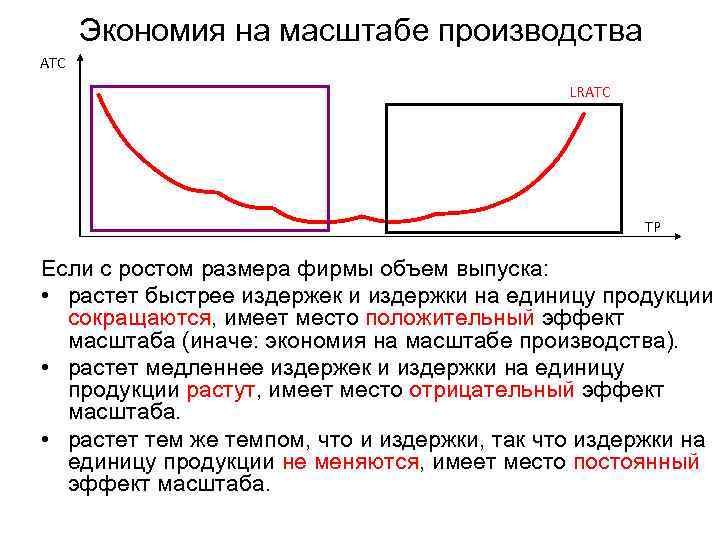 Экономия на масштабе производства

ATC

LRATC

TP

Если с ростом размера фирмы объем выпуска:

• растет быстрее издержек и издержки на единицу продукции сокращаются, имеет место положительный эффект масштаба (иначе: экономия на масштабе производства).

• растет медленнее издержек и издержки на единицу продукции растут, имеет место отрицательный эффект масштаба.

• растет тем же темпом, что и издержки, так что издержки на единицу продукции не меняются, имеет место постоянный эффект масштаба.